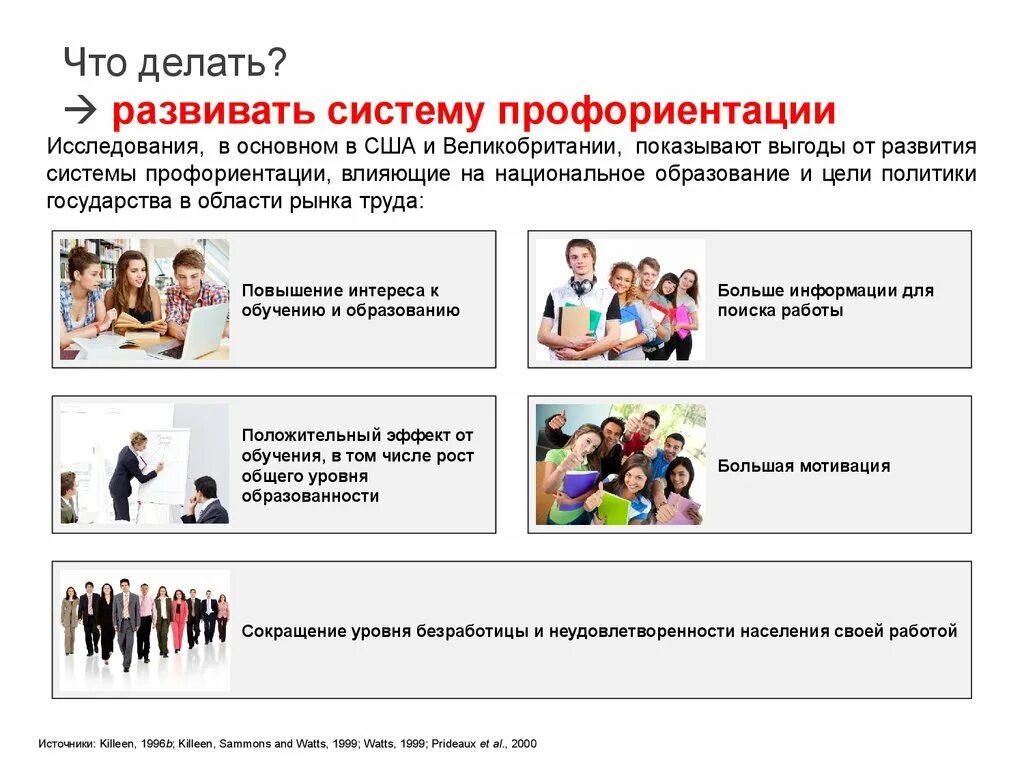 Что делать?
→ развивать систему профориентации

Исследования, в основном в США и Великобритании, показывают выгоды от развития системы профориентации, влияющие на национальное образование и цели политики государства в области рынка труда:

Повышение интереса к обучению и образованию

Больше информации для поиска работы

Положительный эффект от обучения, в том числе рост общего уровня образованности

Большая мотивация

Сокращение уровня безработицы и неудовлетворенности населения своей работой

Источники: Killeen, 1996b; Killeen, Sammons and Watts, 1999; Watts, 1999; Prideaux et al., 2000